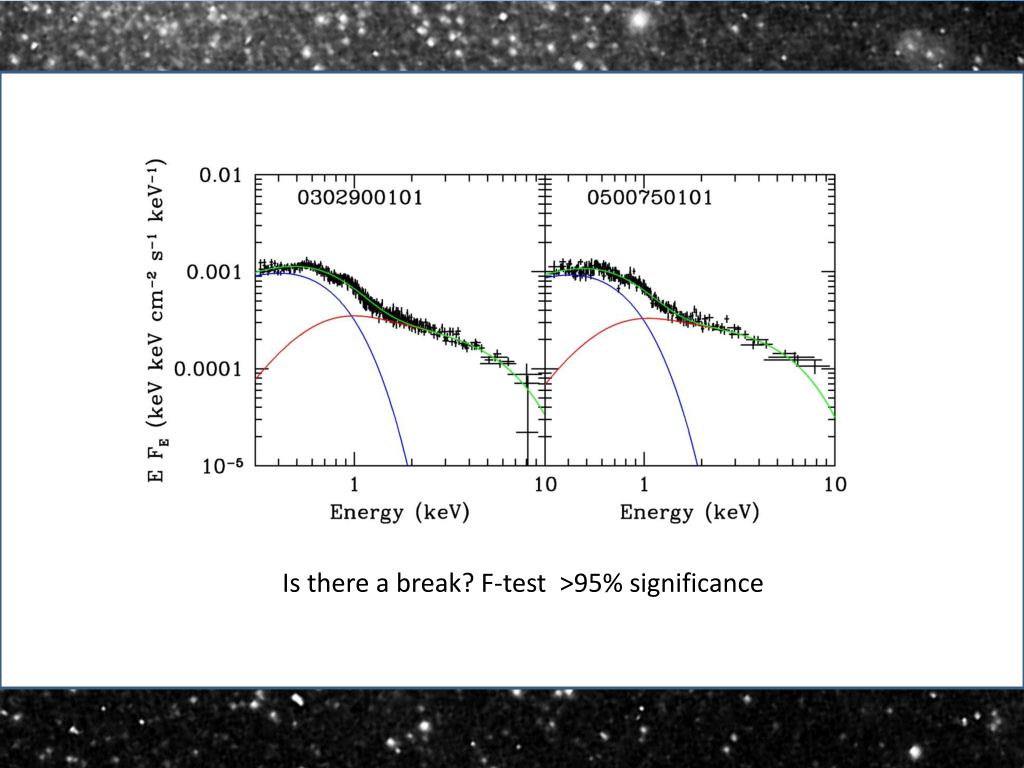 $E\ F_E$ (keV keV cm$^{-2}$ s$^{-1}$ keV$^{-1}$)

0.01

0.001

0.0001

$10^{-5}$

0302900101

0500750101

1

10

1

10

Energy (keV)

Energy (keV)

Is there a break? F-test >95% significance